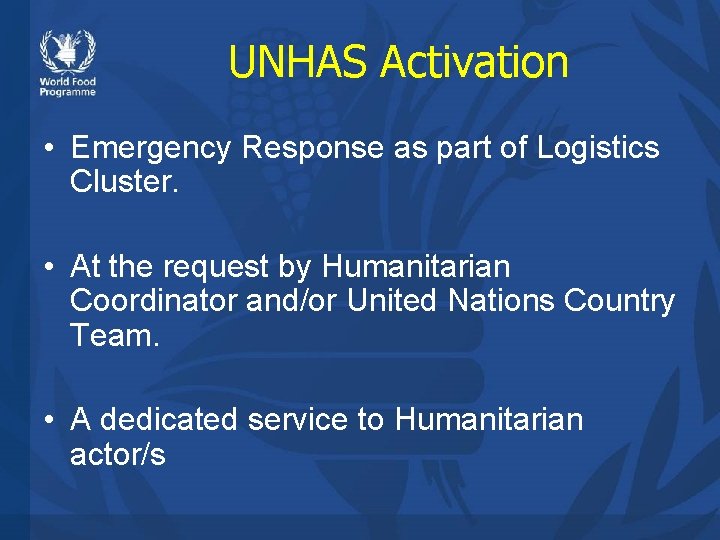 World Food Programme

UNHAS Activation

• Emergency Response as part of Logistics Cluster.

• At the request by Humanitarian Coordinator and/or United Nations Country Team.

• A dedicated service to Humanitarian actor/s